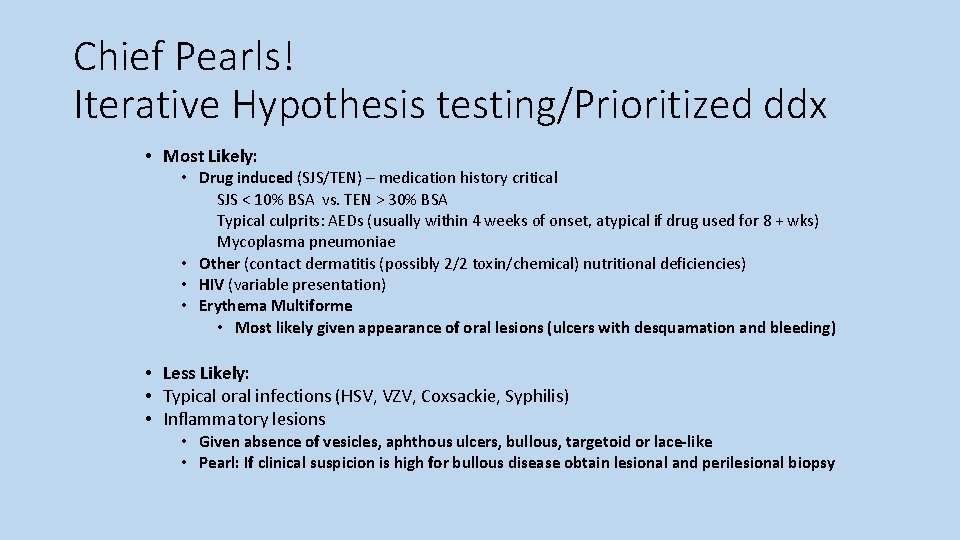 Chief Pearls!
Iterative Hypothesis testing/Prioritized ddx

• Most Likely:
• Drug induced (SJS/TEN) – medication history critical
SJS < 10% BSA vs. TEN > 30% BSA
Typical culprits: AEDs (usually within 4 weeks of onset, atypical if drug used for 8 + wks)
Mycoplasma pneumoniae
• Other (contact dermatitis (possibly 2/2 toxin/chemical) nutritional deficiencies)
• HIV (variable presentation)
• Erythema Multiforme
• Most likely given appearance of oral lesions (ulcers with desquamation and bleeding)

• Less Likely:
• Typical oral infections (HSV, VZV, Coxsackie, Syphilis)
• Inflammatory lesions
• Given absence of vesicles, aphthous ulcers, bullous, targetoid or lace-like
• Pearl: If clinical suspicion is high for bullous disease obtain lesional and perilesional biopsy